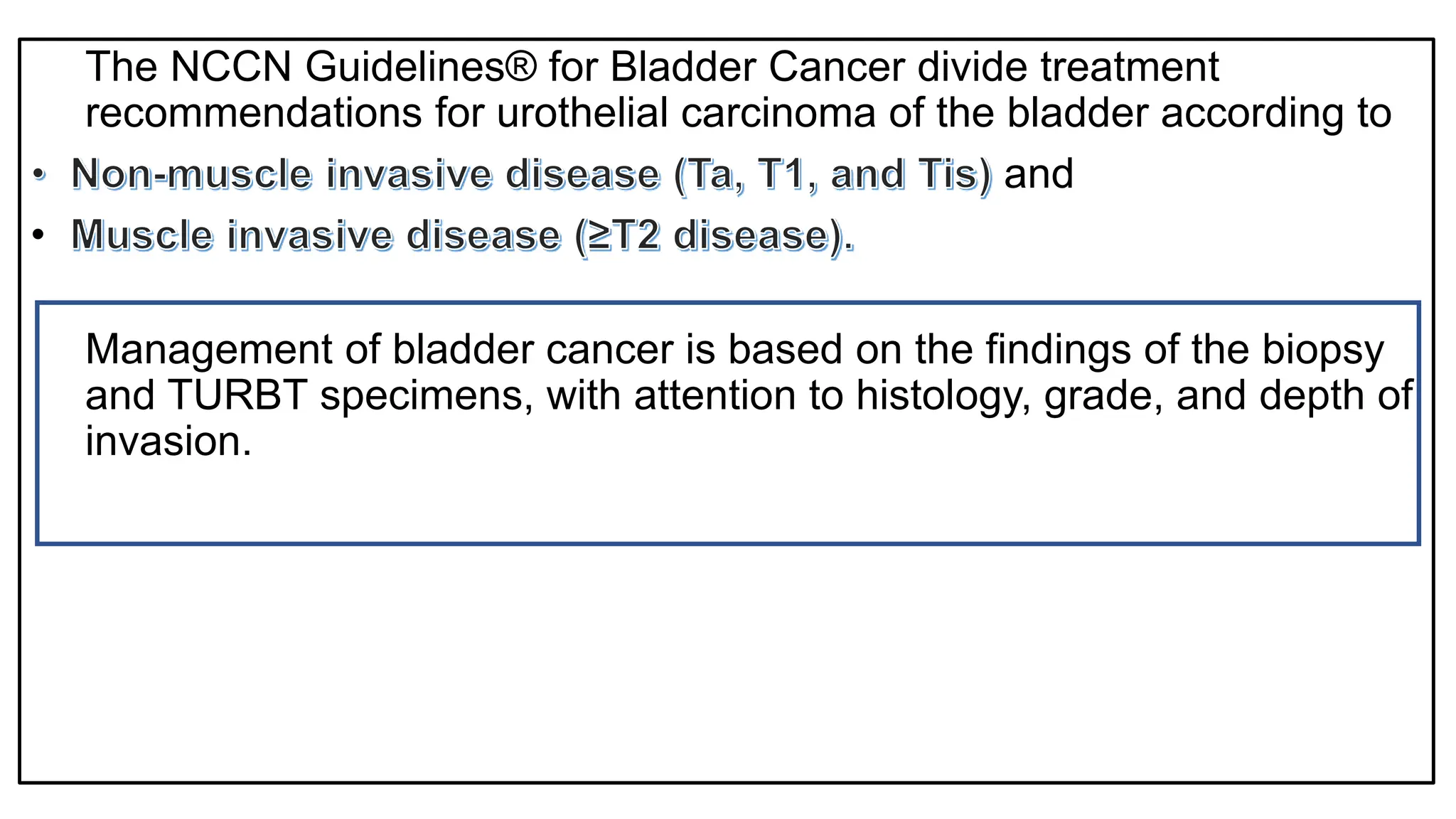 The NCCN Guidelines® for Bladder Cancer divide treatment recommendations for urothelial carcinoma of the bladder according to

• Non-muscle invasive disease (Ta, T1, and Tis) and
• Muscle invasive disease (≥T2 disease).

Management of bladder cancer is based on the findings of the biopsy and TURBT specimens, with attention to histology, grade, and depth of invasion.